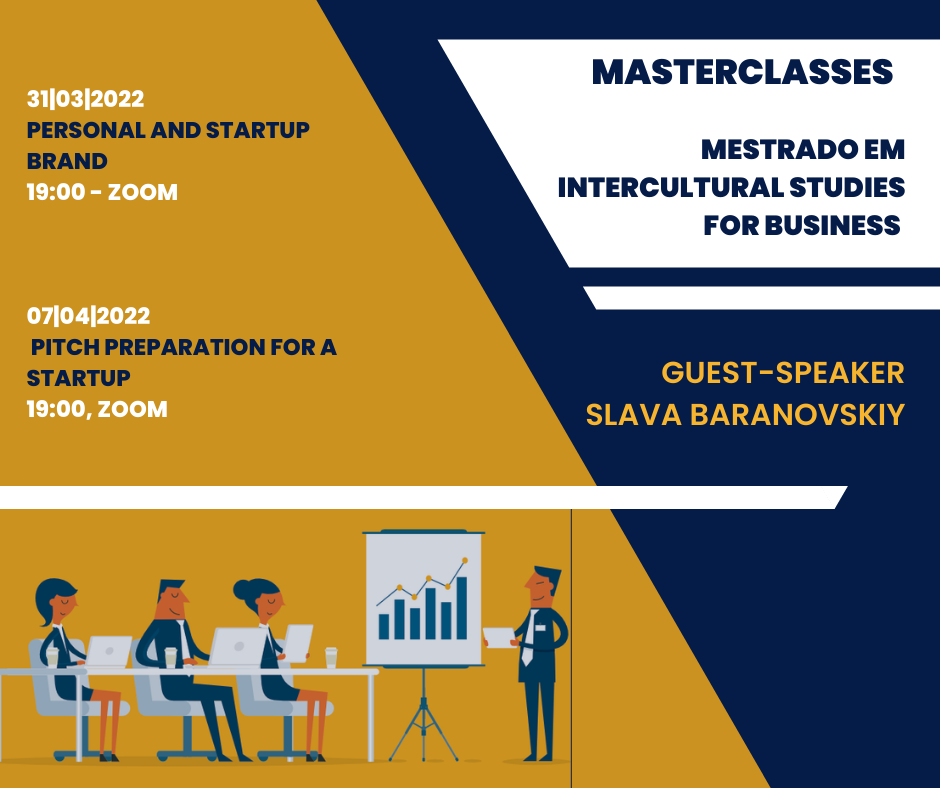 31|03|2022
PERSONAL AND STARTUP BRAND
19:00 - ZOOM

07|04|2022
PITCH PREPARATION FOR A STARTUP
19:00, ZOOM

MASTERCLASSES

MESTRADO EM INTERCULTURAL STUDIES FOR BUSINESS

GUEST-SPEAKER
SLAVA BARANOVSKIY